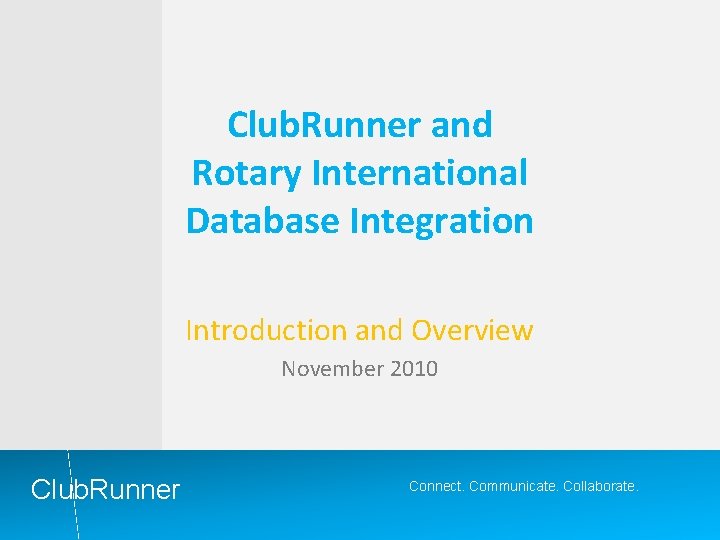 ClubRunner and Rotary International Database Integration

Introduction and Overview

November 2010

ClubRunner

Connect. Communicate. Collaborate.